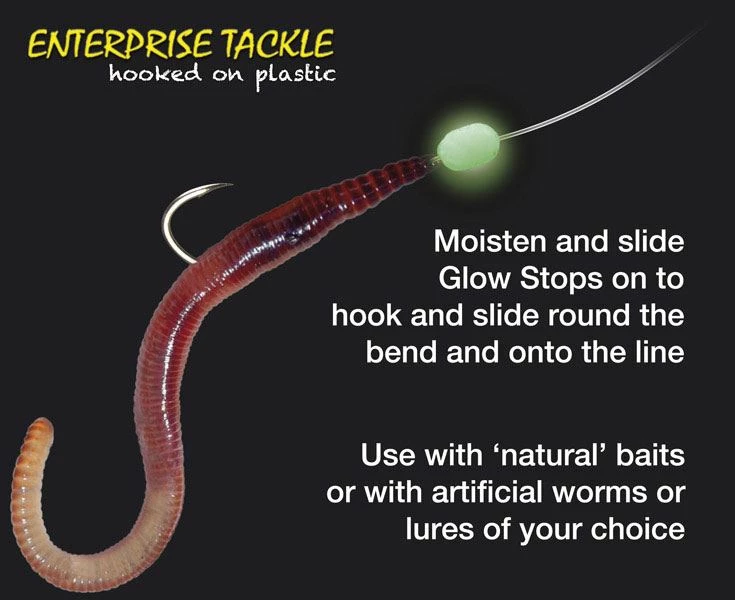 ENTERPRISE TACKLE
hooked on plastic

Moisten and slide Glow Stops on to hook and slide round the bend and onto the line

Use with 'natural' baits or with artificial worms or lures of your choice